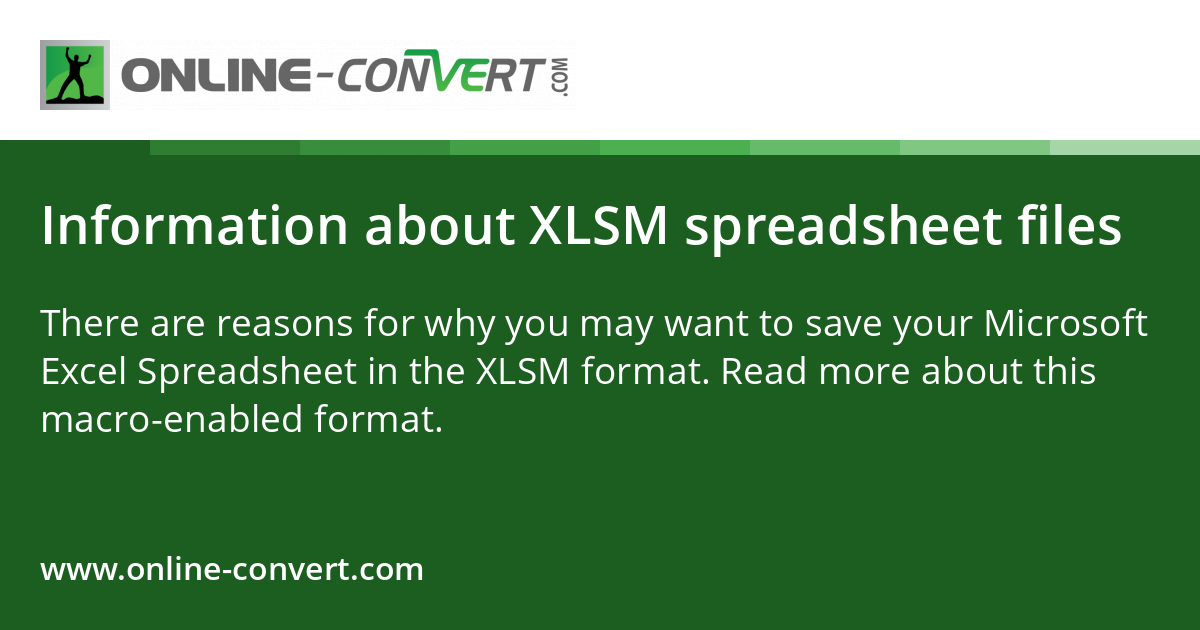 ONLINE-CONVERT.COM

Information about XLSM spreadsheet files

There are reasons for why you may want to save your Microsoft Excel Spreadsheet in the XLSM format. Read more about this macro-enabled format.

www.online-convert.com